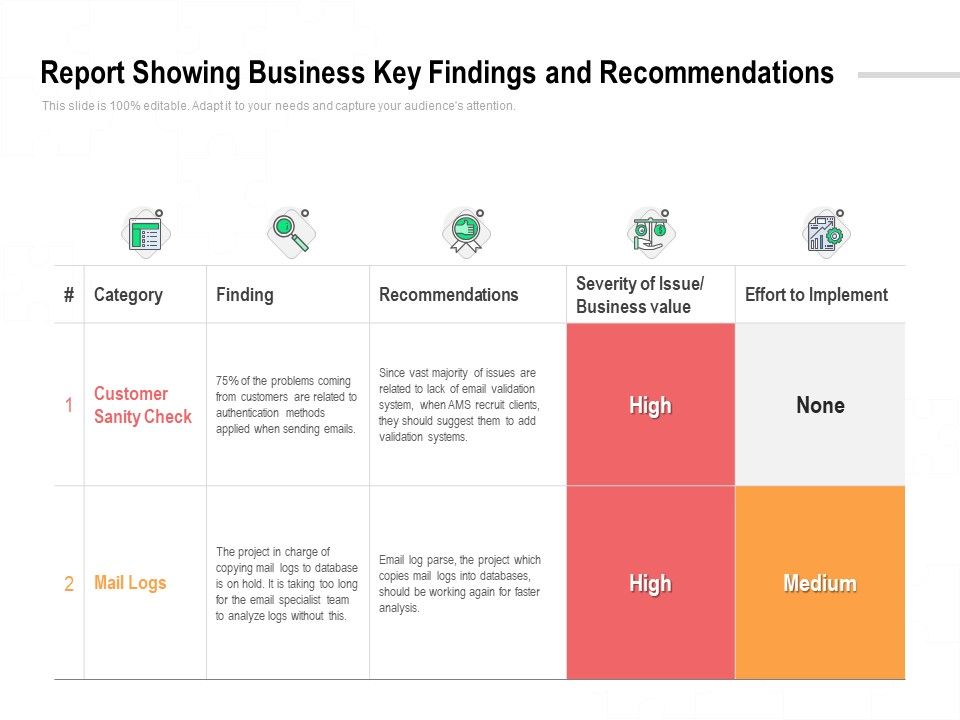 Report Showing Business Key Findings and Recommendations

This slide is 100% editable. Adapt it to your needs and capture your audience's attention.

| # | Category | Finding | Recommendations | Severity of Issue/ Business value | Effort to Implement |
|---|---|---|---|---|---|
| 1 | Customer Sanity Check | 75% of the problems coming from customers are related to authentication methods applied when sending emails. | Since vast majority of issues are related to lack of email validation system, when AMS recruit clients, they should suggest them to add validation systems. | High | None |
| 2 | Mail Logs | The project in charge of copying mail logs to database is on hold. It is taking too long for the email specialist team to analyze logs without this. | Email log parse, the project which copies mail logs into databases, should be working again for faster analysis. | High | Medium |